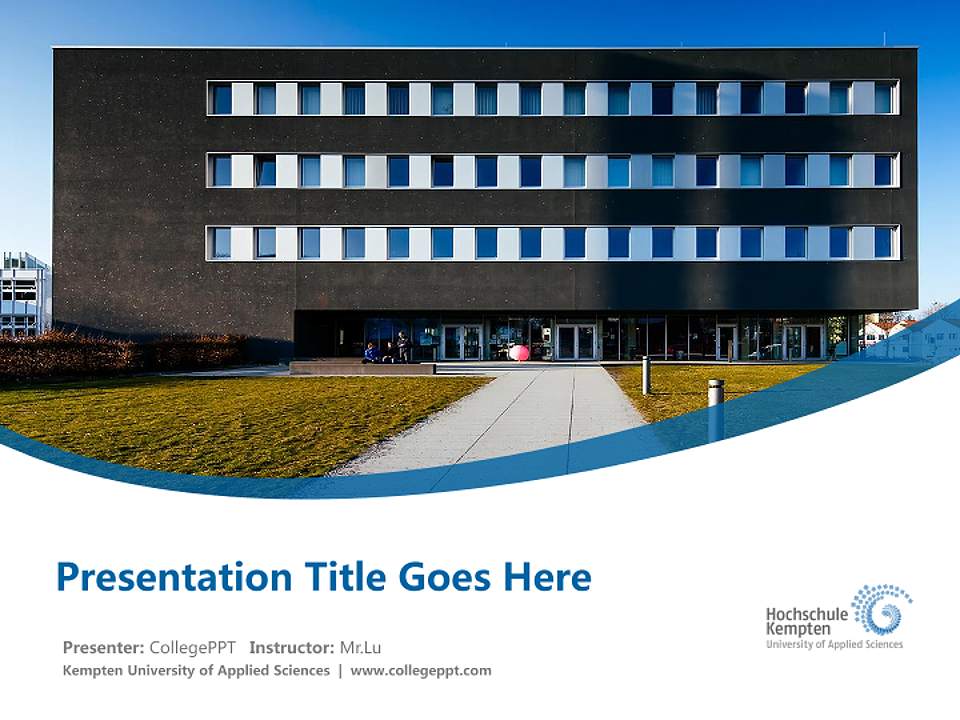 Presentation Title Goes Here

Presenter: CollegePPT Instructor: Mr.Lu

Kempten University of Applied Sciences | www.collegeppt.com

Hochschule Kempten
University of Applied Sciences